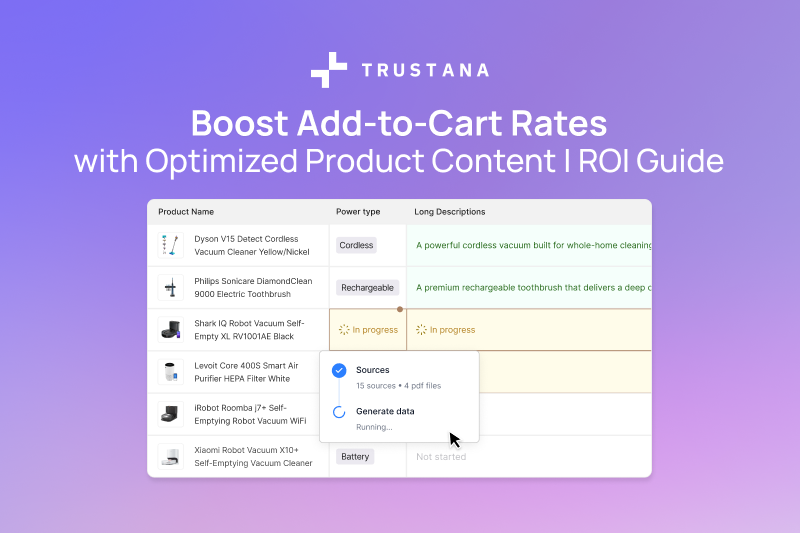 TRUSTANA

Boost Add-to-Cart Rates with Optimized Product Content I ROI Guide

| Product Name | Power type | Long Descriptions |
|---|---|---|
| Dyson V15 Detect Cordless Vacuum Cleaner Yellow/Nickel | Cordless | A powerful cordless vacuum built for whole-home cleaning |
| Philips Sonicare DiamondClean 9000 Electric Toothbrush | Rechargeable | A premium rechargeable toothbrush that delivers a deep c |
| Shark IQ Robot Vacuum Self-Empty XL RV1001AE Black | In progress | In progress |
| Levoit Core 400S Smart Air Purifier HEPA Filter White | | |
| iRobot Roomba j7+ Self-Emptying Robot Vacuum WiFi | | |
| Xiaomi Robot Vacuum X10+ Self-Emptying Vacuum Cleaner | Battery | Not started |

Sources
15 sources • 4 pdf files
Generate data
Running...